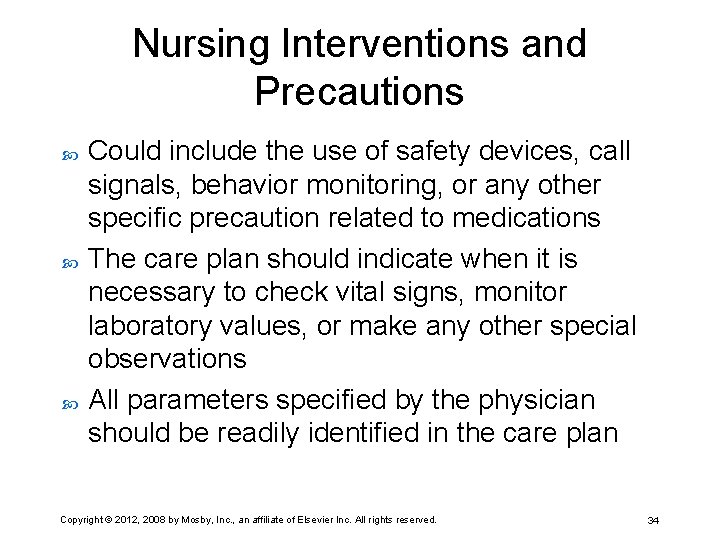 Nursing Interventions and Precautions

Could include the use of safety devices, call signals, behavior monitoring, or any other specific precaution related to medications

The care plan should indicate when it is necessary to check vital signs, monitor laboratory values, or make any other special observations

All parameters specified by the physician should be readily identified in the care plan

Copyright © 2012, 2008 by Mosby, Inc., an affiliate of Elsevier Inc. All rights reserved.

34